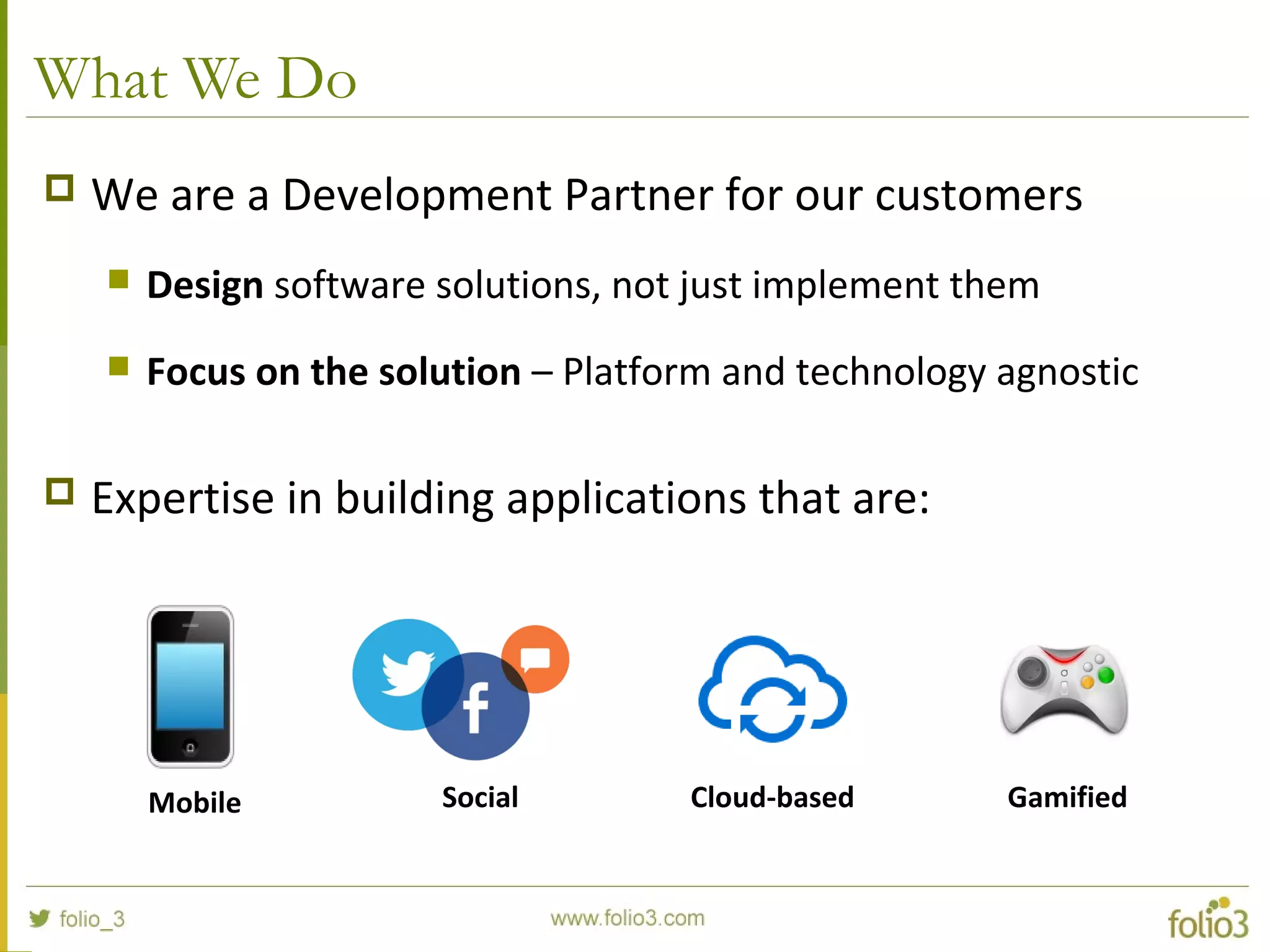 What We Do

We are a Development Partner for our customers

Design software solutions, not just implement them

Focus on the solution – Platform and technology agnostic

Expertise in building applications that are:

Mobile

Social

Cloud-based

Gamified

folio_3

www.folio3.com

folio3